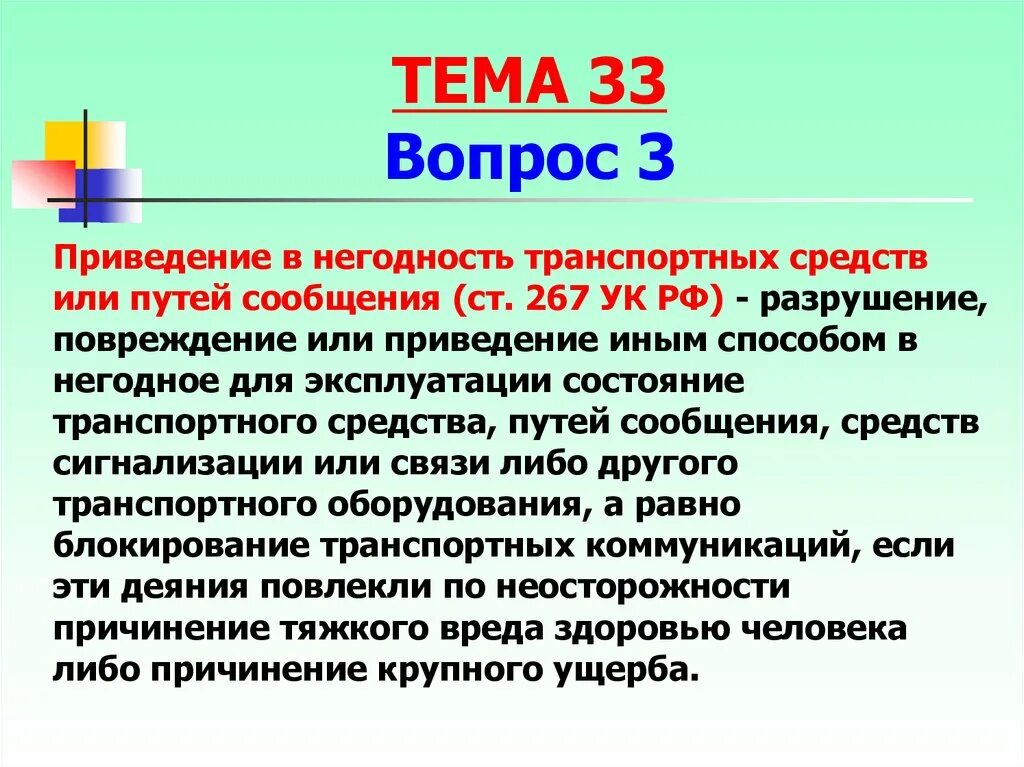 ТЕМА 33
Вопрос 3

Приведение в негодность транспортных средств или путей сообщения (ст. 267 УК РФ) - разрушение, повреждение или приведение иным способом в негодное для эксплуатации состояние транспортного средства, путей сообщения, средств сигнализации или связи либо другого транспортного оборудования, а равно блокирование транспортных коммуникаций, если эти деяния повлекли по неосторожности причинение тяжкого вреда здоровью человека либо причинение крупного ущерба.